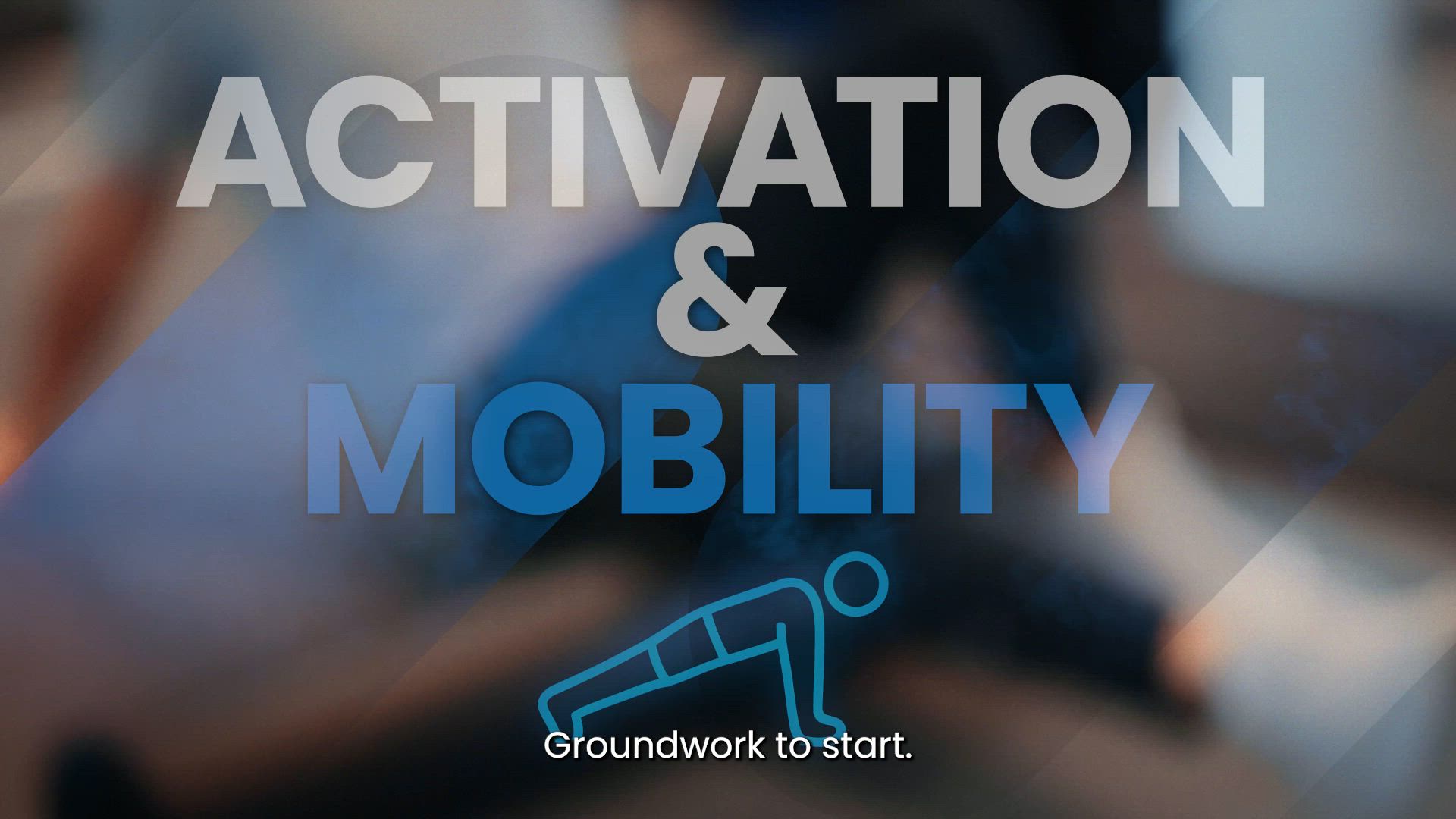 ACTIVATION
&
MOBILITY

Groundwork to start.